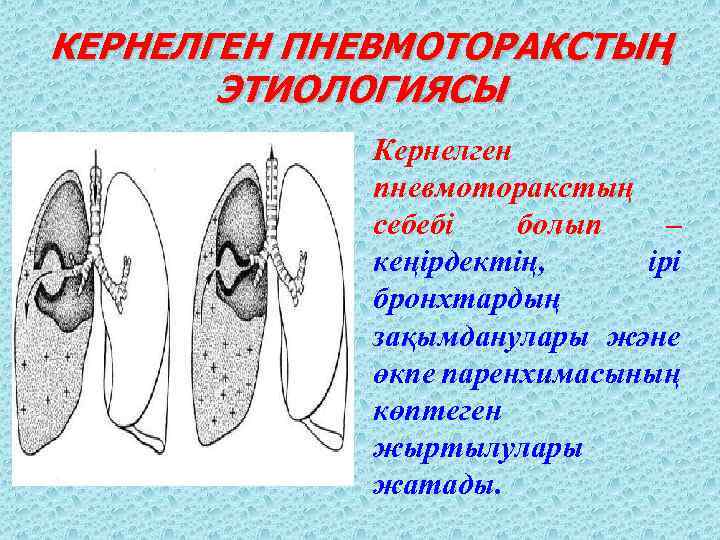 КЕРНЕЛГЕН ПНЕВМОТОРАКСТЫҢ ЭТИОЛОГИЯСЫ

Кернелген пневмоторакстың себебі болып – кеңірдектің, ірі бронхтардың зақымданулары және өкпе паренхимасының көптеген жыртылулары жатады.